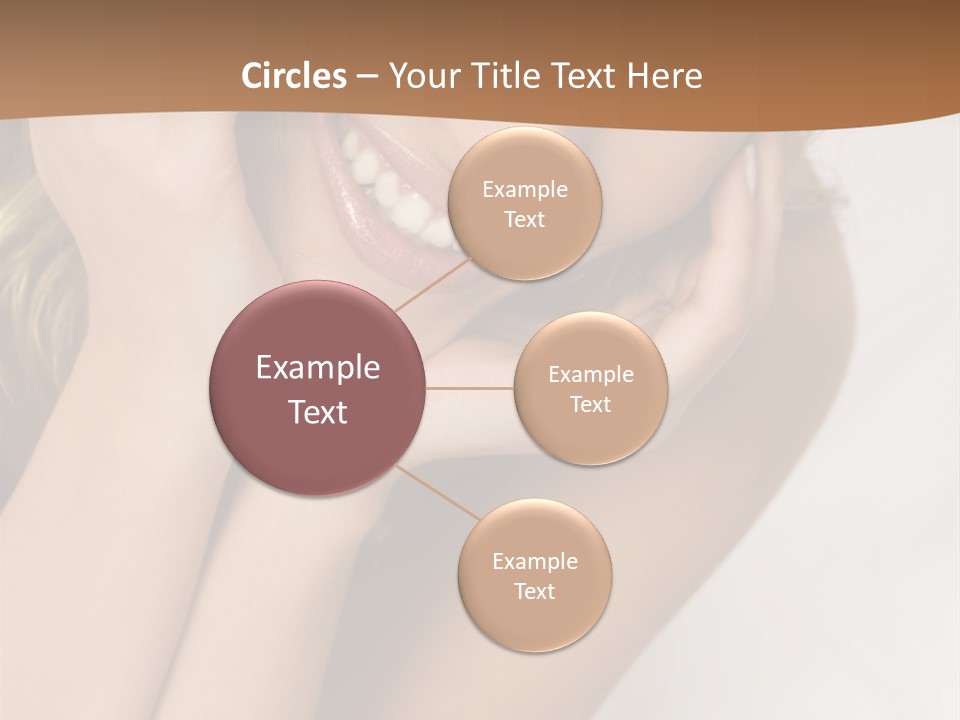 Circles – Your Title Text Here

Example Text

Example Text

Example Text

Example Text